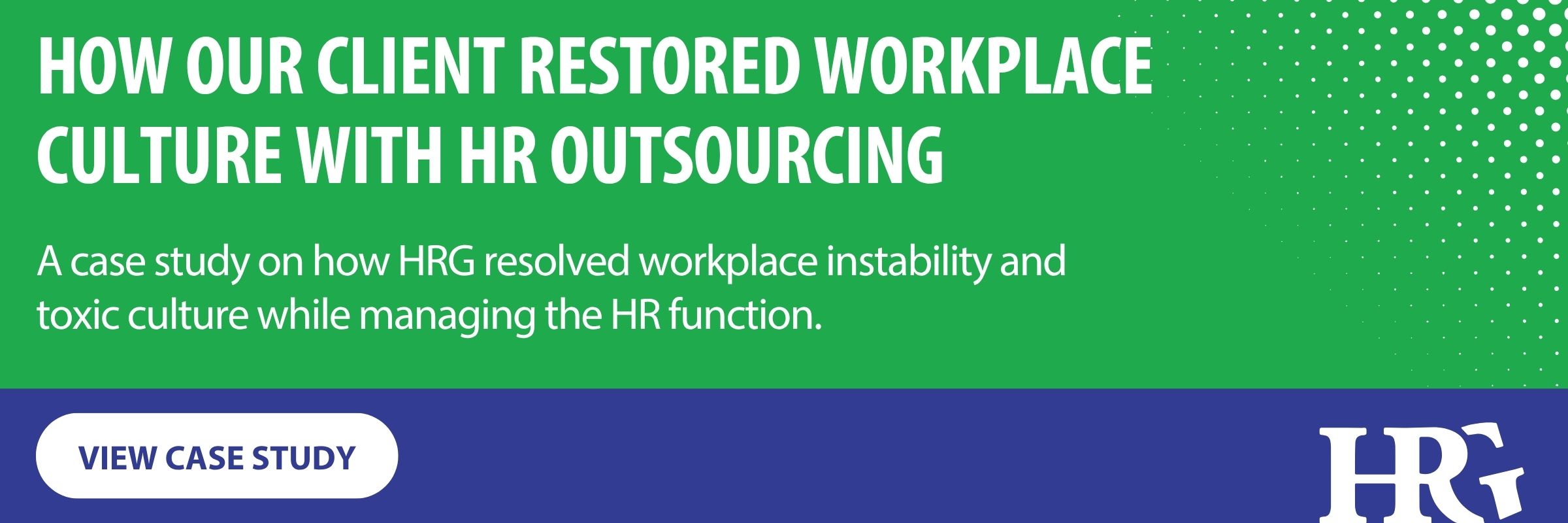 HOW OUR CLIENT RESTORED WORKPLACE CULTURE WITH HR OUTSOURCING

A case study on how HRG resolved workplace instability and toxic culture while managing the HR function.

VIEW CASE STUDY

HRG